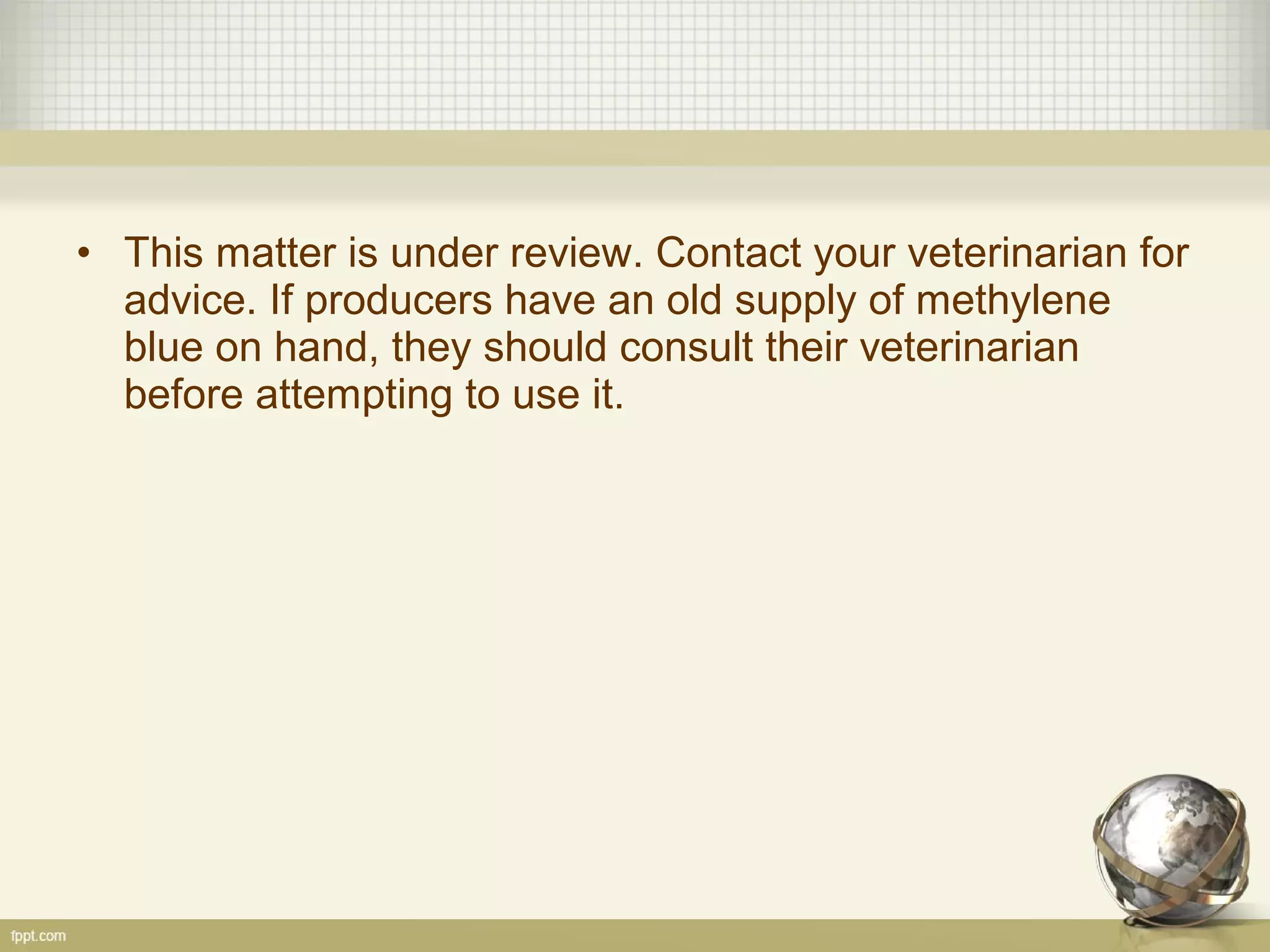 • This matter is under review. Contact your veterinarian for advice. If producers have an old supply of methylene blue on hand, they should consult their veterinarian before attempting to use it.

fppt.com